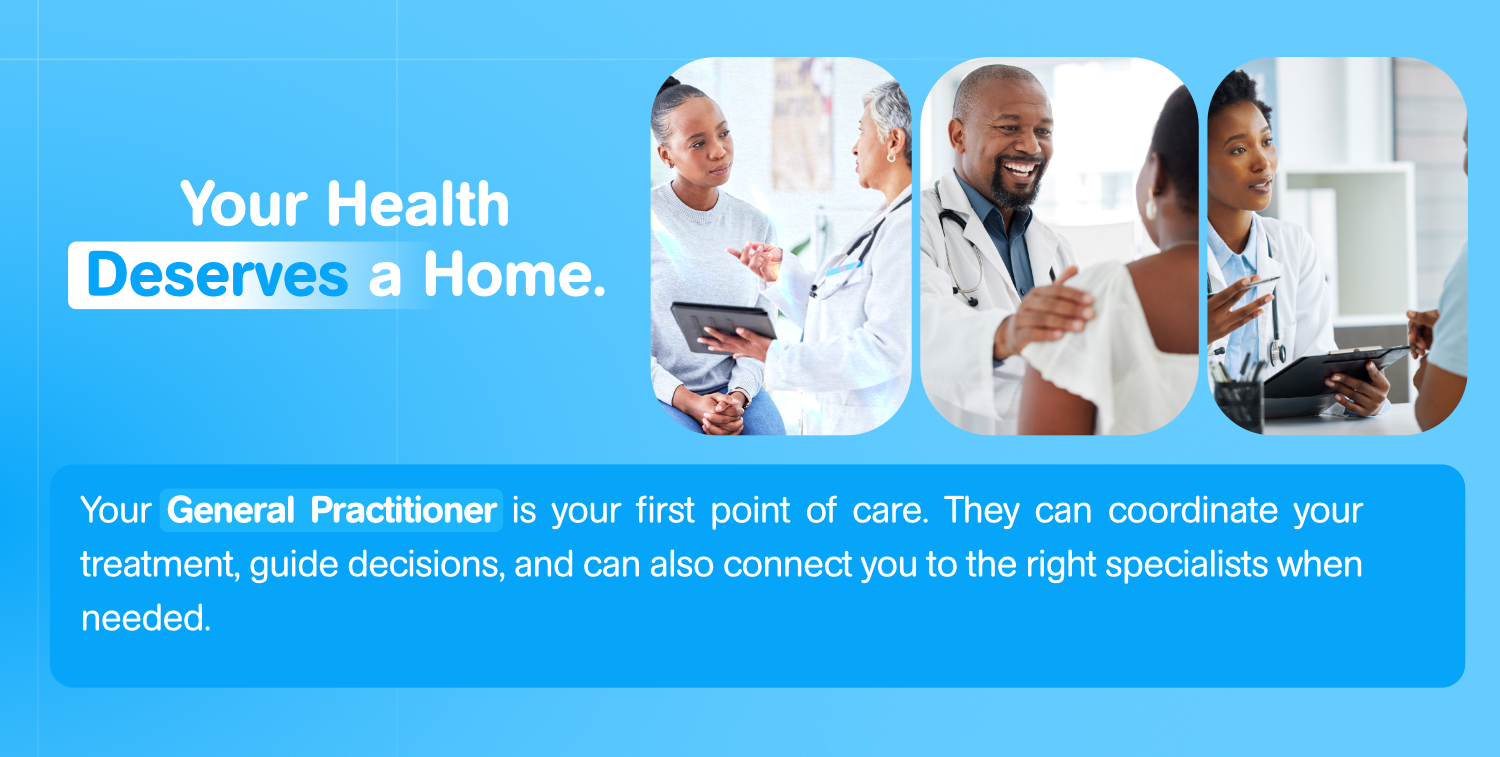 Your Health
Deserves a Home.

Your General Practitioner is your first point of care. They can coordinate your treatment, guide decisions, and can also connect you to the right specialists when needed.